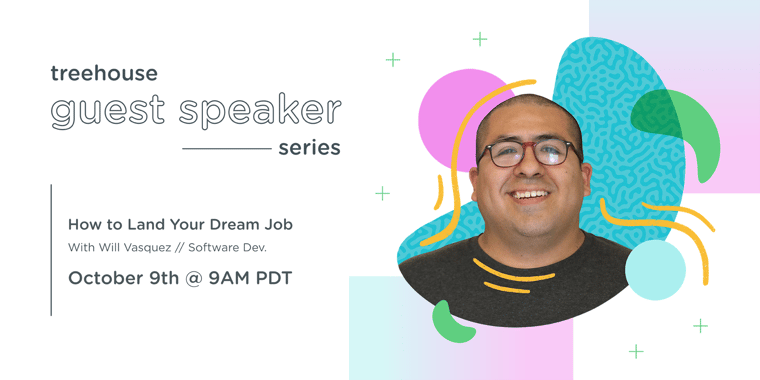 treehouse
guest speaker
series

How to Land Your Dream Job
With Will Vasquez // Software Dev.
October 9th @ 9AM PDT